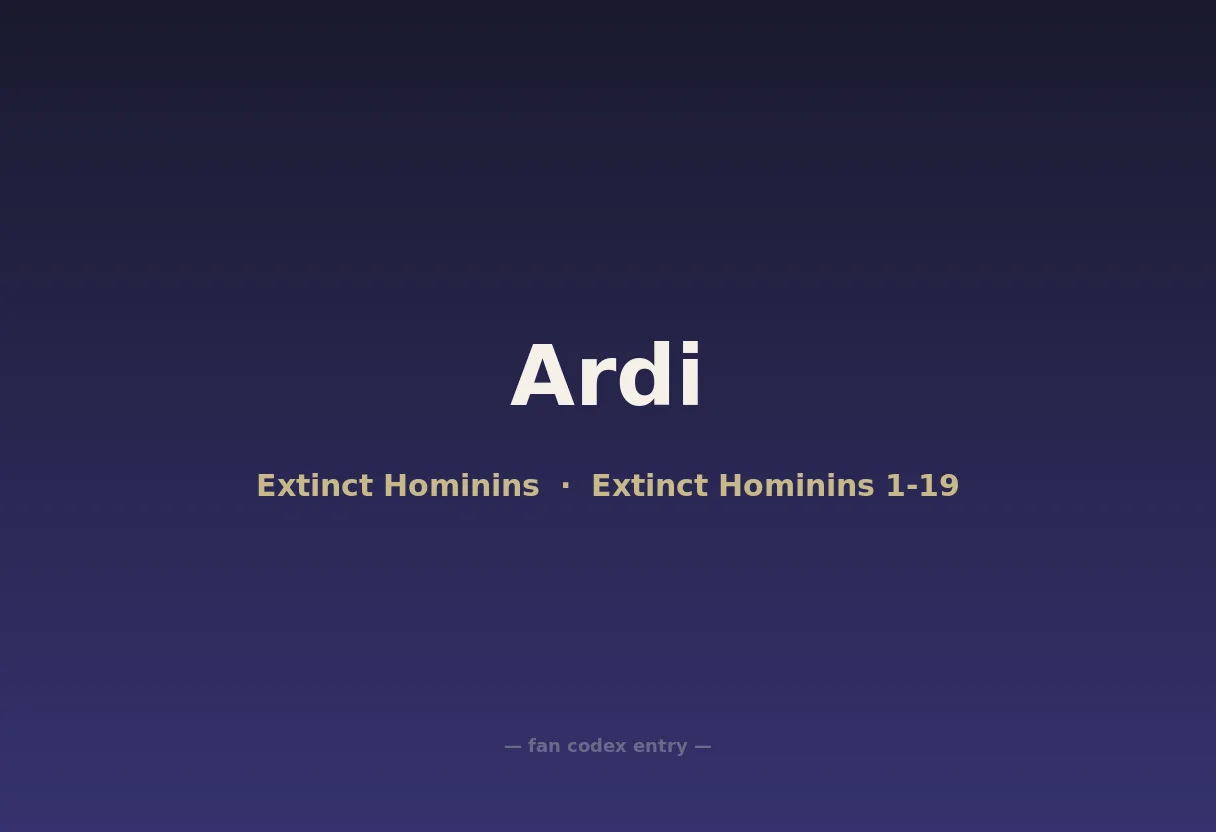 Ardi

Extinct Hominins · Extinct Hominins 1-19

— fan codex entry —